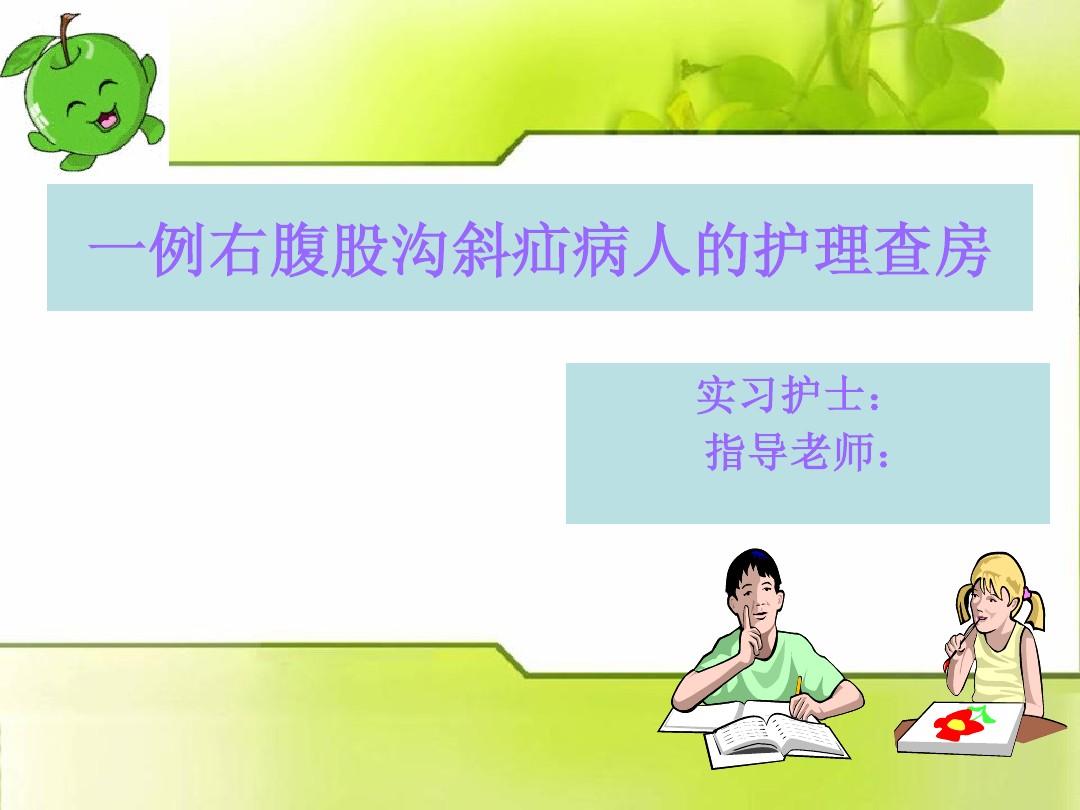 一例右腹股沟斜疝病人的护理查房

实习护士：
指导老师：